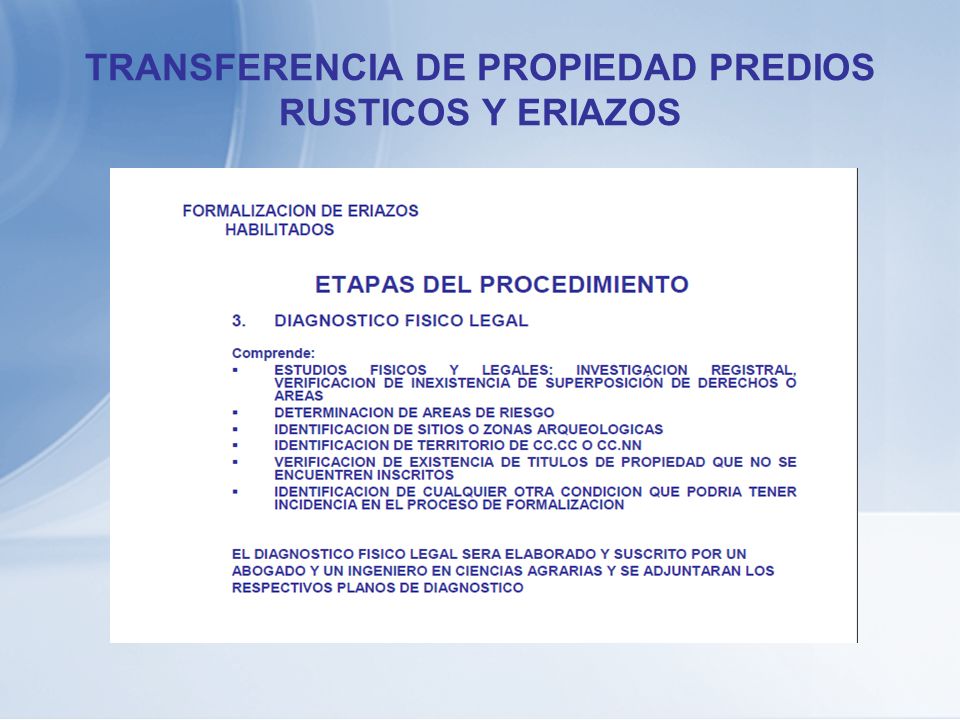 TRANSFERENCIA DE PROPIEDAD PREDIOS RUSTICOS Y ERIAZOS

FORMALIZACION DE ERIAZOS HABILITADOS

ETAPAS DEL PROCEDIMIENTO

3. DIAGNOSTICO FISICO LEGAL

Comprende:
▪ ESTUDIOS FISICOS Y LEGALES: INVESTIGACION REGISTRAL, VERIFICACION DE INEXISTENCIA DE SUPERPOSICIÓN DE DERECHOS O AREAS
▪ DETERMINACION DE AREAS DE RIESGO
▪ IDENTIFICACION DE SITIOS O ZONAS ARQUEOLOGICAS
▪ IDENTIFICACION DE TERRITORIO DE CC.CC O CC.NN
▪ VERIFICACION DE EXISTENCIA DE TITULOS DE PROPIEDAD QUE NO SE ENCUENTREN INSCRITOS
▪ IDENTIFICACION DE CUALQUIER OTRA CONDICION QUE PODRIA TENER INCIDENCIA EN EL PROCESO DE FORMALIZACION

EL DIAGNOSTICO FISICO LEGAL SERA ELABORADO Y SUSCRITO POR UN ABOGADO Y UN INGENIERO EN CIENCIAS AGRARIAS Y SE ADJUNTARAN LOS RESPECTIVOS PLANOS DE DIAGNOSTICO